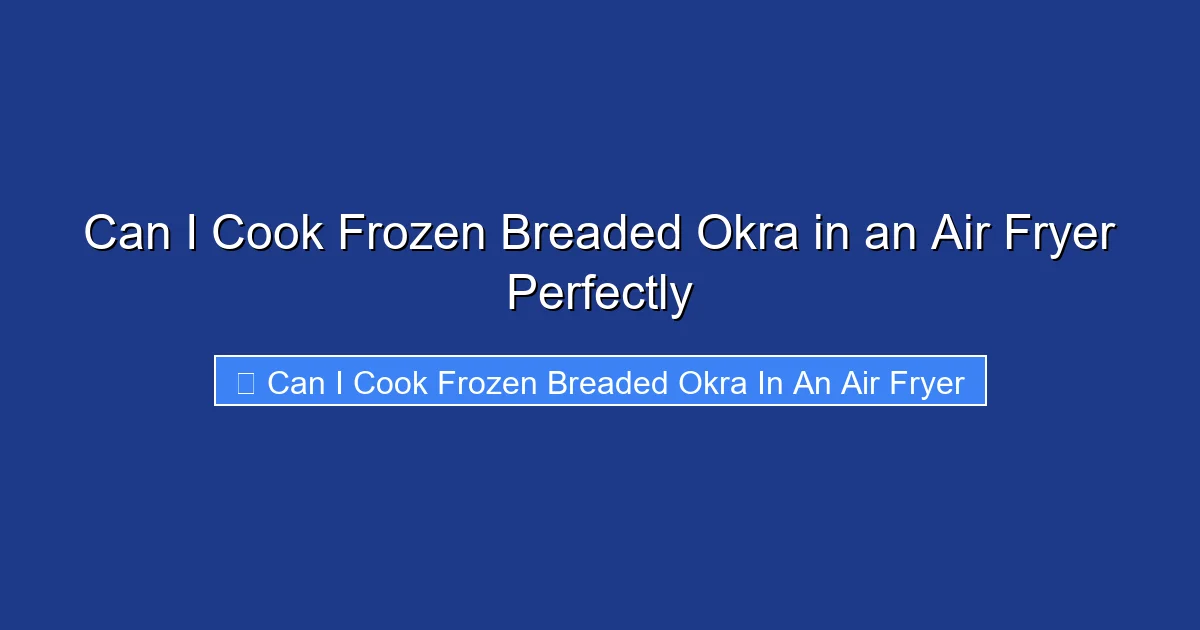 Can I Cook Frozen Breaded Okra in an Air Fryer Perfectly

Can I Cook Frozen Breaded Okra In An Air Fryer